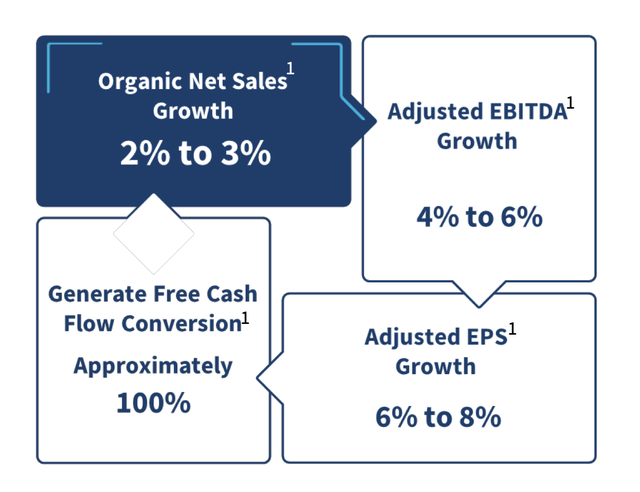 Organic Net Sales$^1$ Growth

2% to 3%

Adjusted EBITDA$^1$ Growth

4% to 6%

Adjusted EPS$^1$ Growth

6% to 8%

Generate Free Cash Flow Conversion$^1$

Approximately 100%